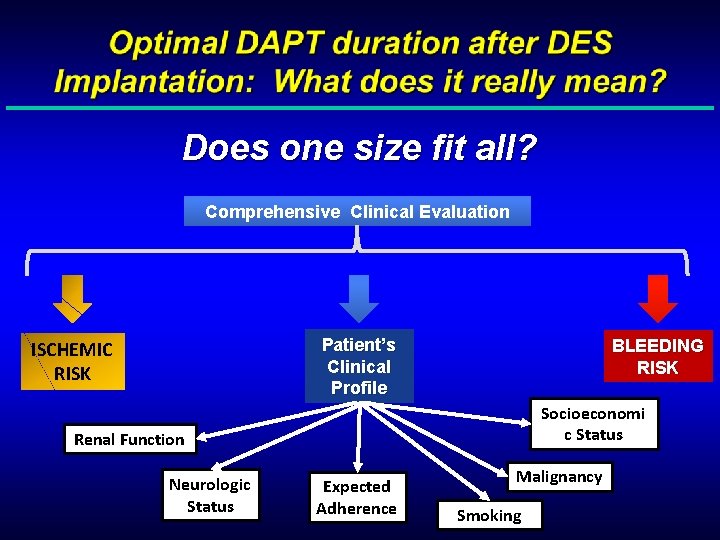 Optimal DAPT duration after DES Implantation: What does it really mean?

Does one size fit all?

Comprehensive Clinical Evaluation

ISCHEMIC RISK

Patient's Clinical Profile

BLEEDING RISK

Renal Function

Neurologic Status

Expected Adherence

Smoking

Malignancy

Socioeconomic Status